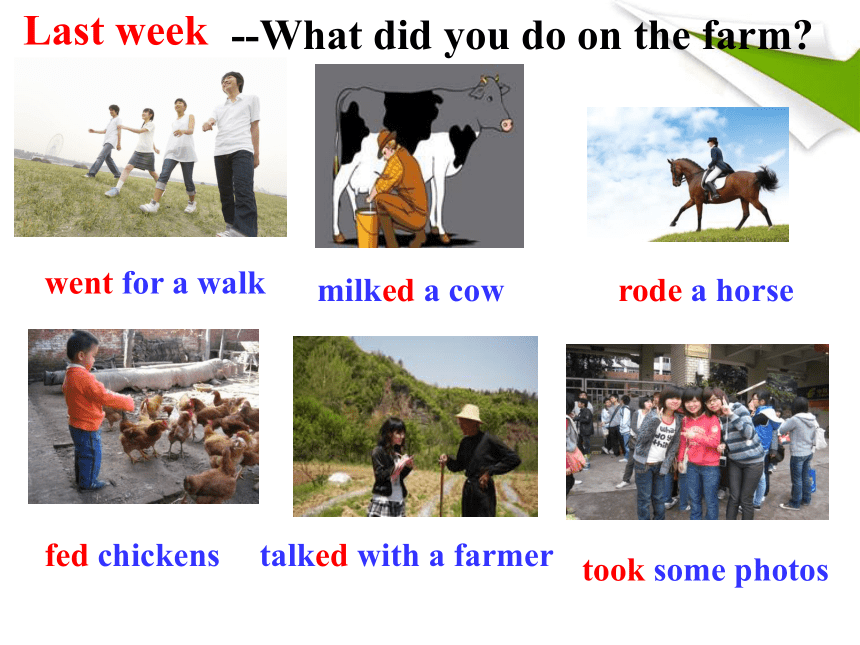 Last week --What did you do on the farm?

went for a walk

milked a cow

rode a horse

fed chickens

talked with a farmer

took some photos